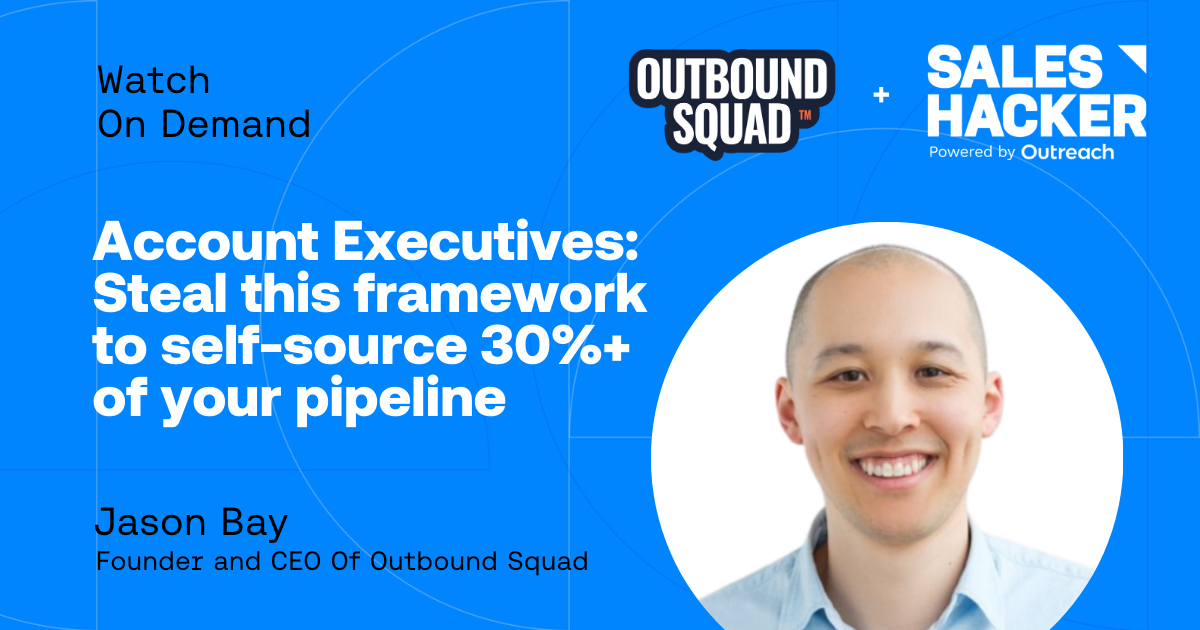 Watch
On Demand

OUTBOUND SQUAD™

+

SALES HACKER
Powered by Outreach

Account Executives: Steal this framework to self-source 30%+ of your pipeline

Jason Bay
Founder and CEO Of Outbound Squad